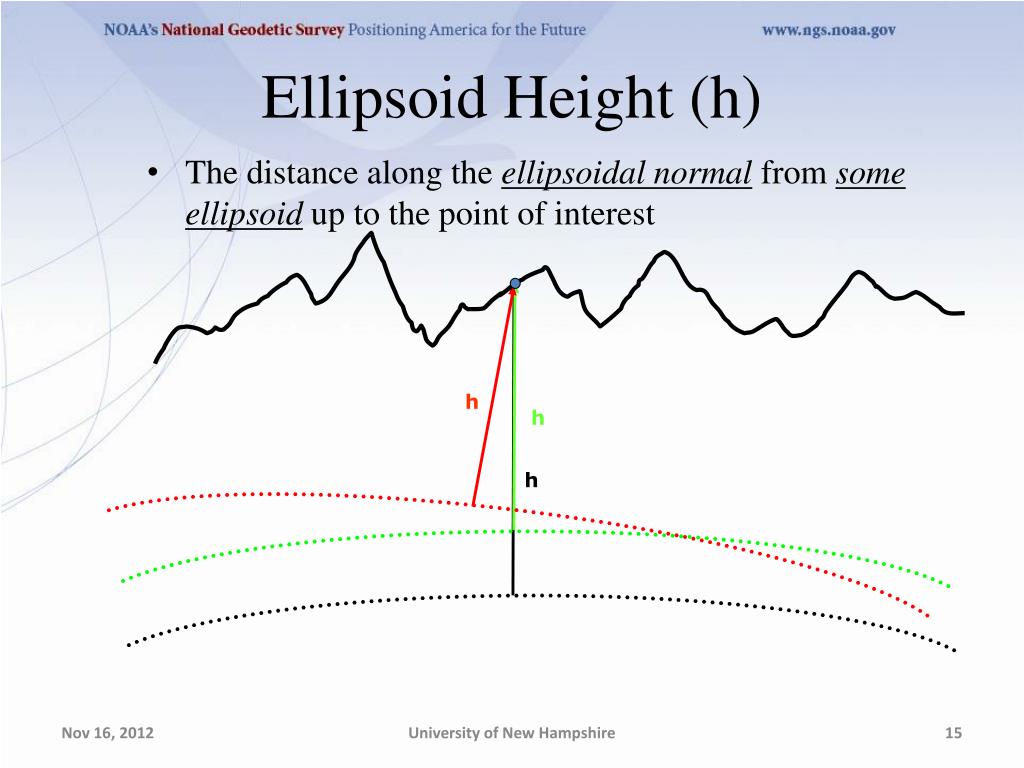 NOAA's National Geodetic Survey Positioning America for the Future www.ngs.noaa.gov

Ellipsoid Height (h)

• The distance along the ellipsoidal normal from some ellipsoid up to the point of interest

h

h

h

Nov 16, 2012 University of New Hampshire 15